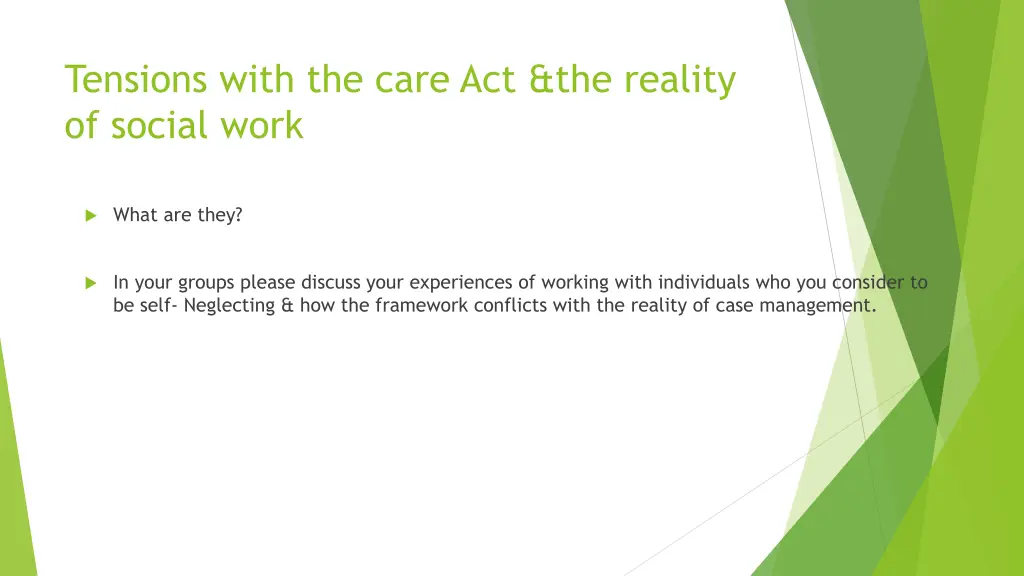 Tensions with the care Act &the reality of social work

What are they?

In your groups please discuss your experiences of working with individuals who you consider to be self- Neglecting & how the framework conflicts with the reality of case management.